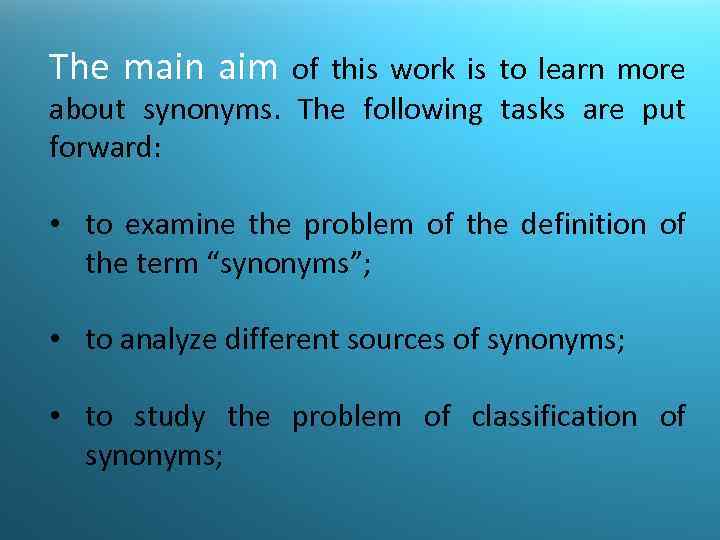 The main aim of this work is to learn more about synonyms. The following tasks are put forward:

• to examine the problem of the definition of the term “synonyms”;

• to analyze different sources of synonyms;

• to study the problem of classification of synonyms;